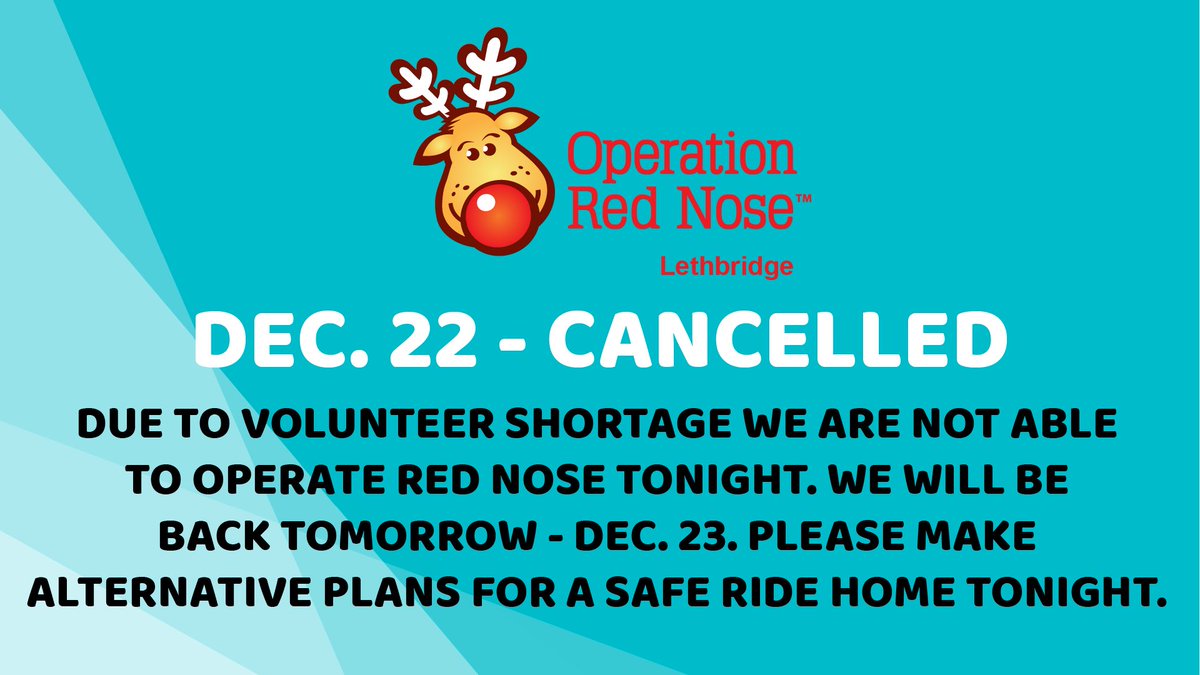 Operation Red Nose™

Lethbridge

DEC. 22 - CANCELLED

DUE TO VOLUNTEER SHORTAGE WE ARE NOT ABLE TO OPERATE RED NOSE TONIGHT. WE WILL BE BACK TOMORROW - DEC. 23. PLEASE MAKE ALTERNATIVE PLANS FOR A SAFE RIDE HOME TONIGHT.